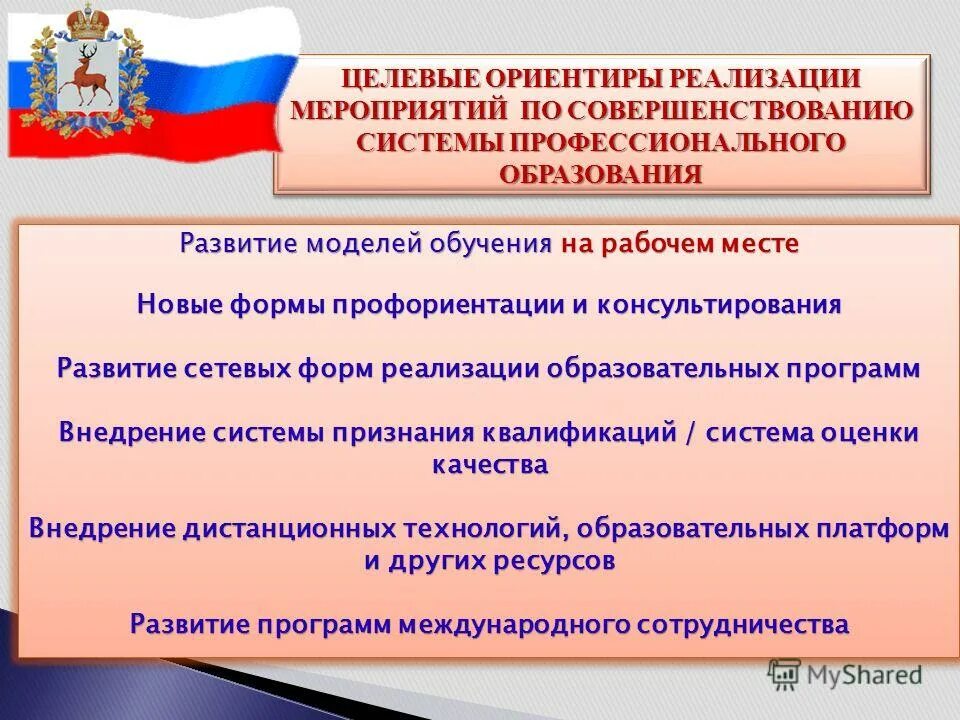 ЦЕЛЕВЫЕ ОРИЕНТИРЫ РЕАЛИЗАЦИИ МЕРОПРИЯТИЙ ПО СОВЕРШЕНСТВОВАНИЮ СИСТЕМЫ ПРОФЕССИОНАЛЬНОГО ОБРАЗОВАНИЯ

Развитие моделей обучения на рабочем месте

Новые формы профориентации и консультирования

Развитие сетевых форм реализации образовательных программ

Внедрение системы признания квалификаций / система оценки качества

Внедрение дистанционных технологий, образовательных платформ и других ресурсов

Развитие программ международного сотрудничества

MyShared